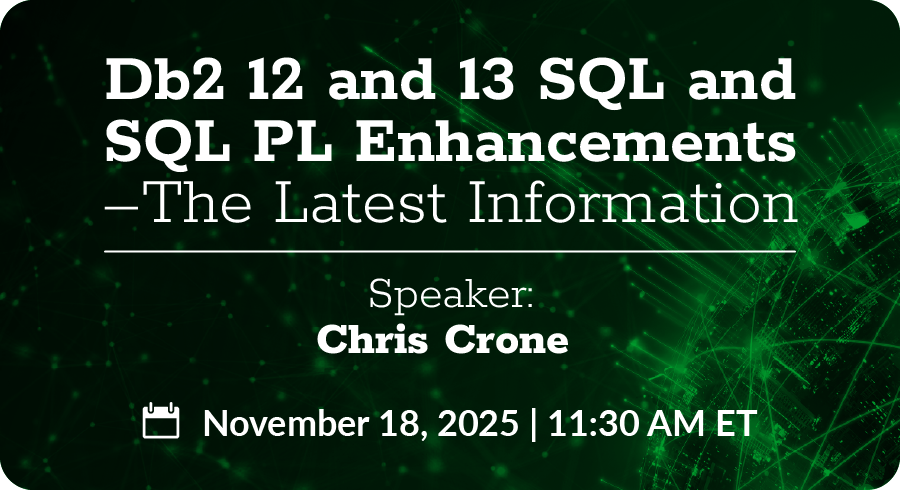 Db2 12 and 13 SQL and SQL PL Enhancements –The Latest Information

Speaker:
Chris Crone

November 18, 2025 | 11:30 AM ET